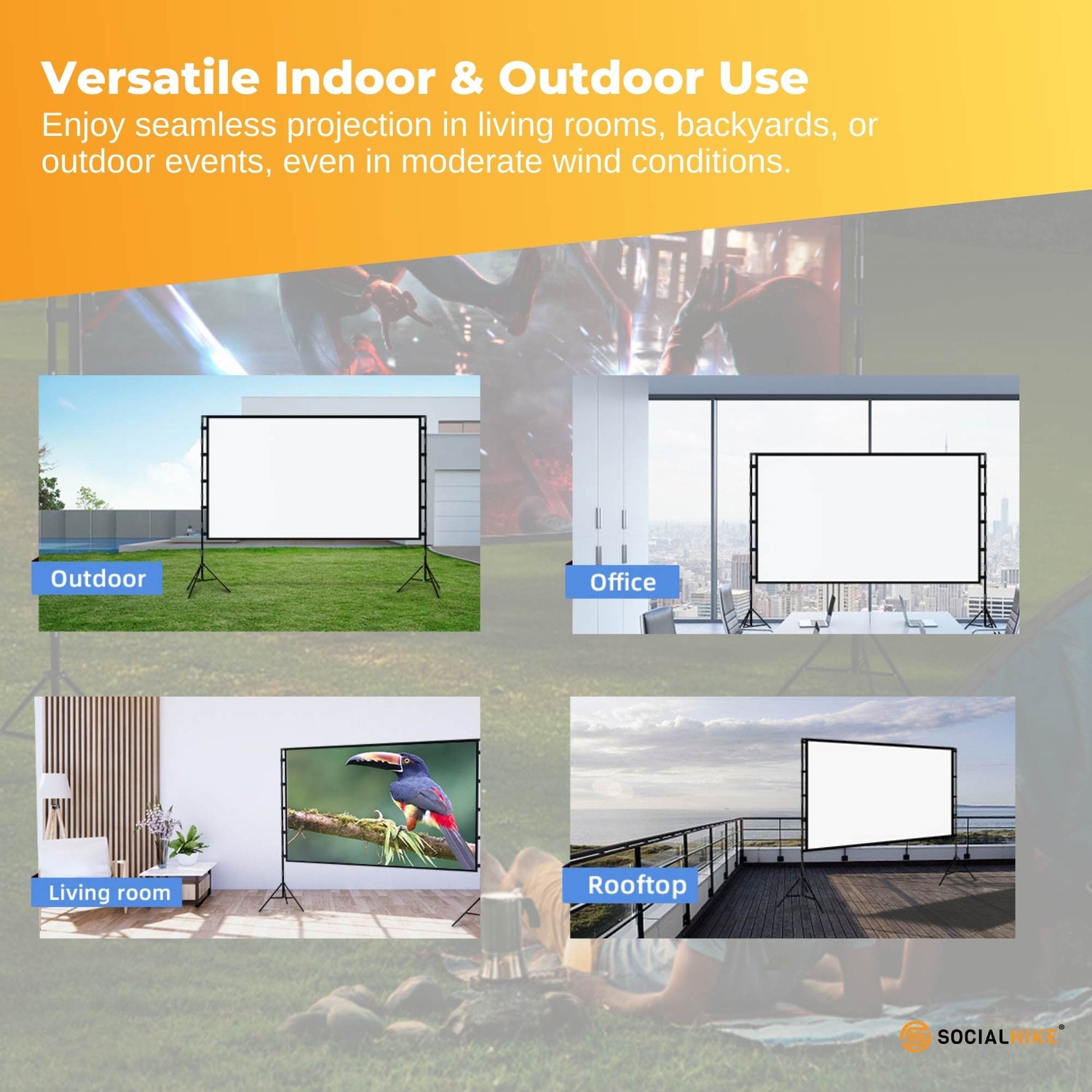 Versatile Indoor & Outdoor Use
Enjoy seamless projection in living rooms, backyards, or outdoor events, even in moderate wind conditions.

Outdoor

Office

Living room

Rooftop

SOCIALHIKE®